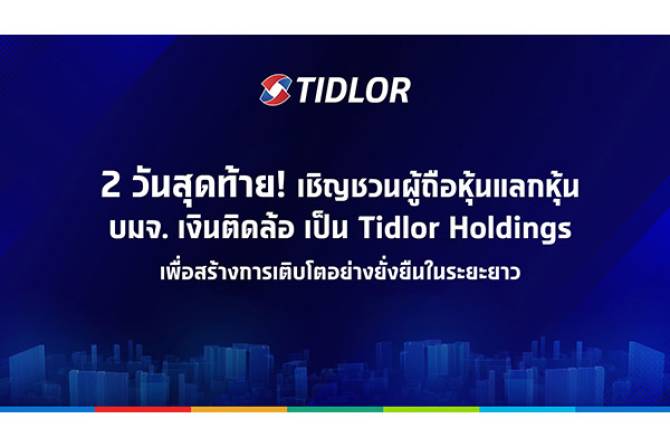 TIDLOR

2 วันสุดท้าย! เชิญชวนผู้ถือหุ้นแลกหุ้น บมจ. เงินติดล้อ เป็น Tidlor Holdings

เพื่อสร้างการเติบโตอย่างยั่งยืนในระยะยาว